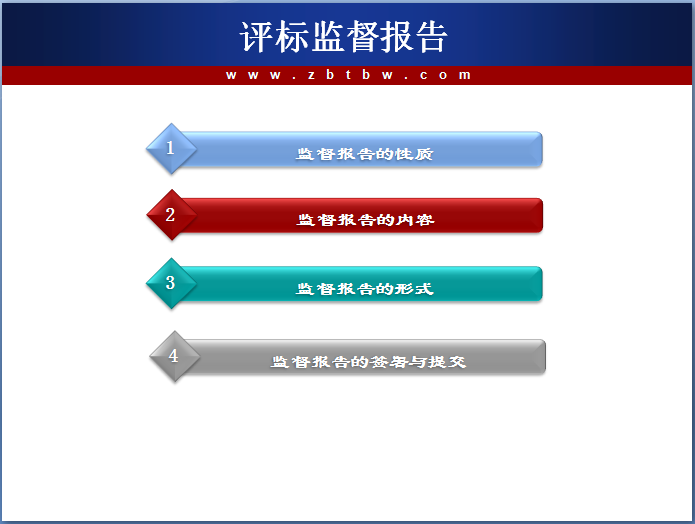 评标监督报告

www.zbtbw.com

1 监督报告的性质

2 监督报告的内容

3 监督报告的形式

4 监督报告的签署与提交